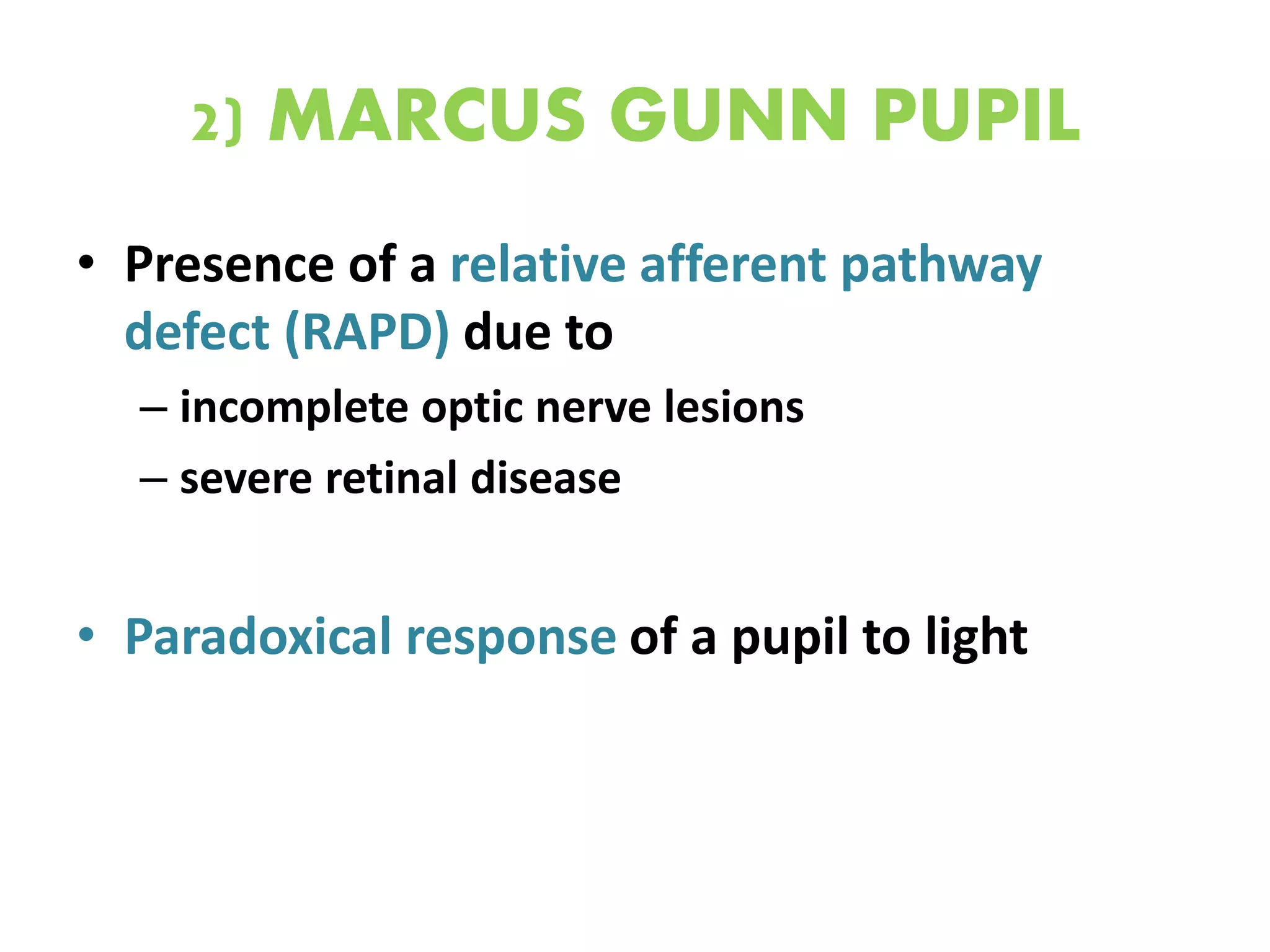 2) MARCUS GUNN PUPIL

• Presence of a relative afferent pathway defect (RAPD) due to
– incomplete optic nerve lesions
– severe retinal disease

• Paradoxical response of a pupil to light